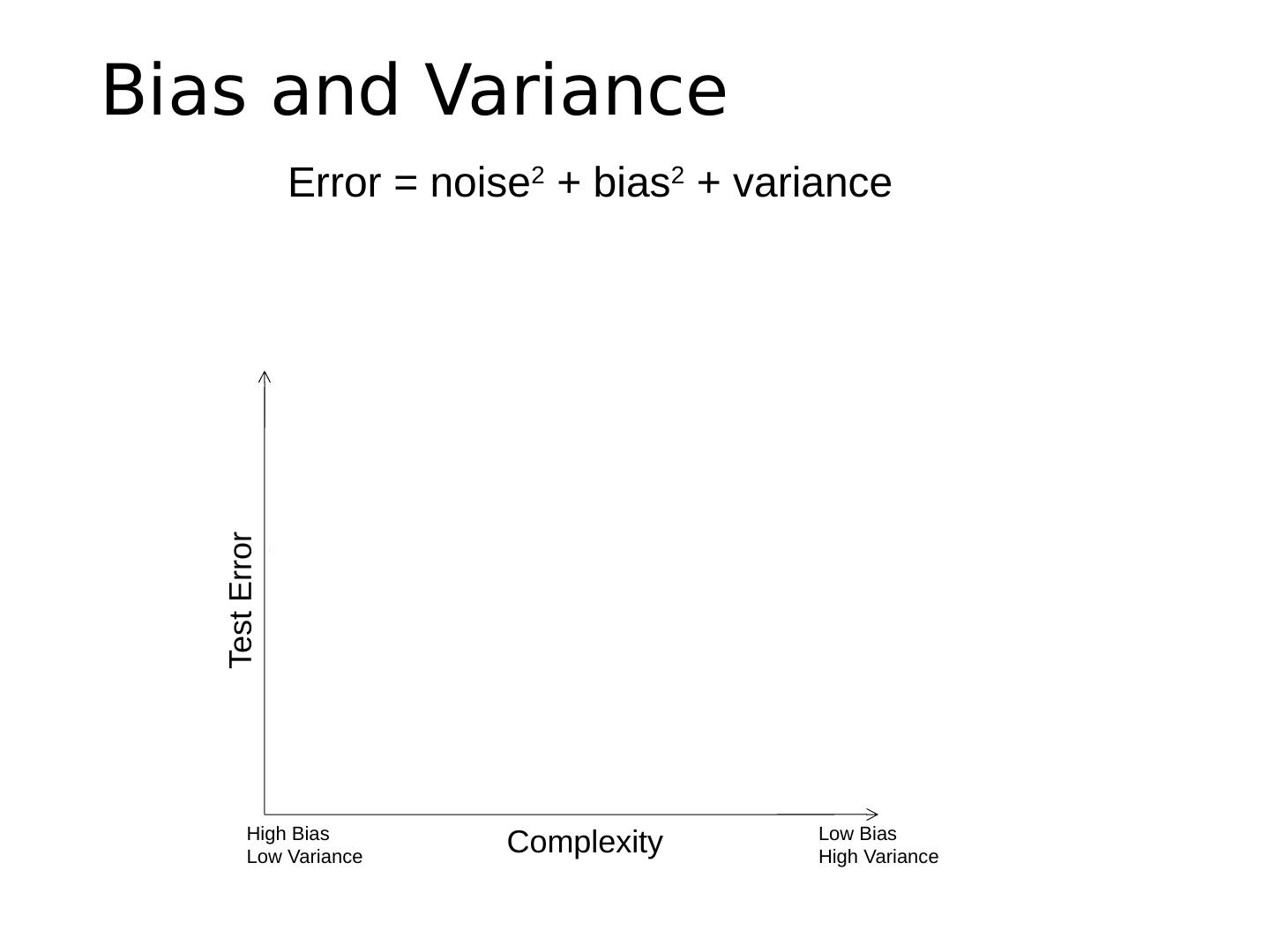 Bias and Variance

Error = noise$^2$ + bias$^2$ + variance

Test Error

High Bias
Low Variance

Complexity

Low Bias
High Variance